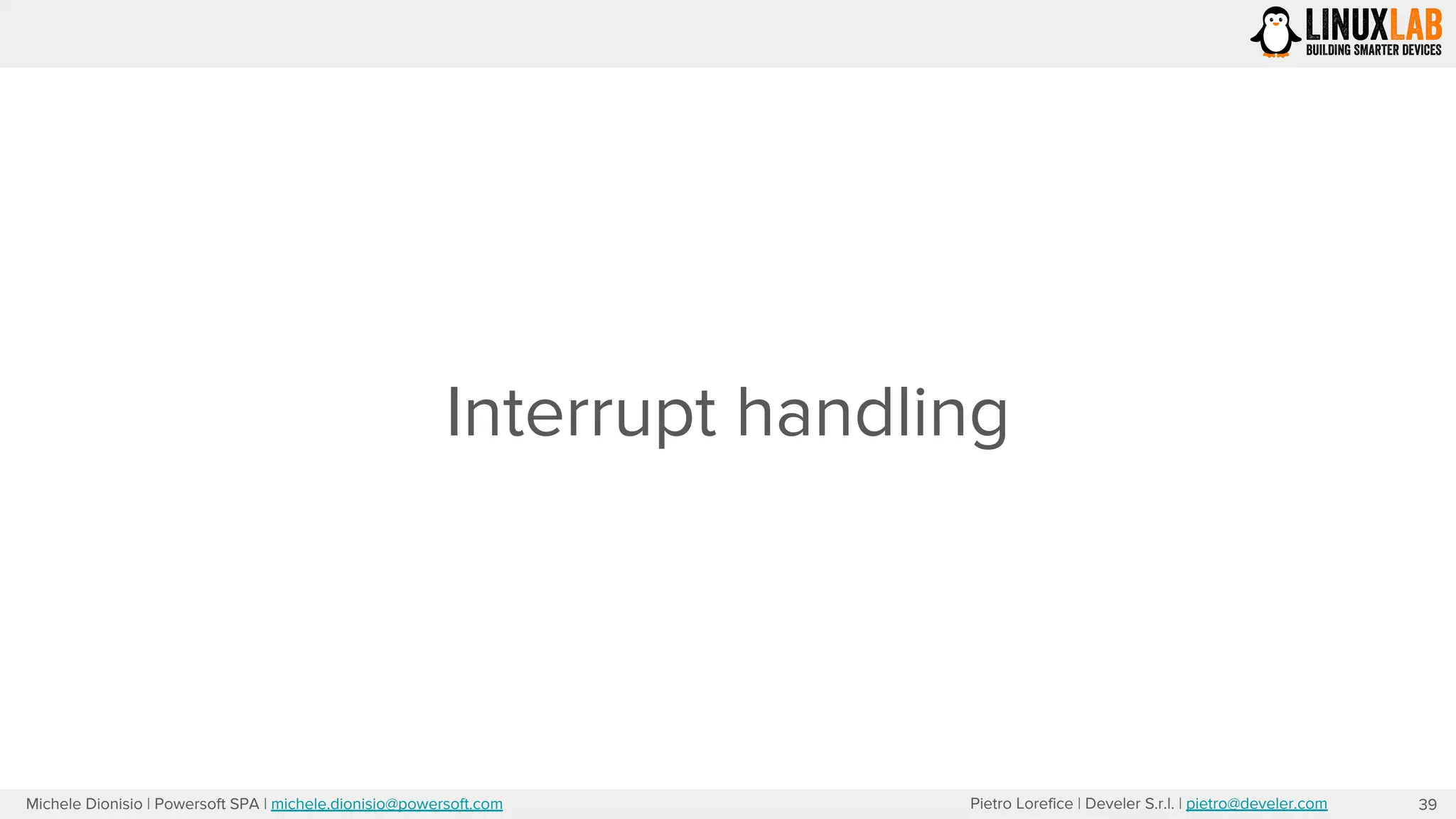 LINUXLAB
BUILDING SMARTER DEVICES

Interrupt handling

Michele Dionisio | Powersoft SPA | michele.dionisio@powersoft.com

Pietro Lorefice | Develer S.r.l. | pietro@develer.com

39